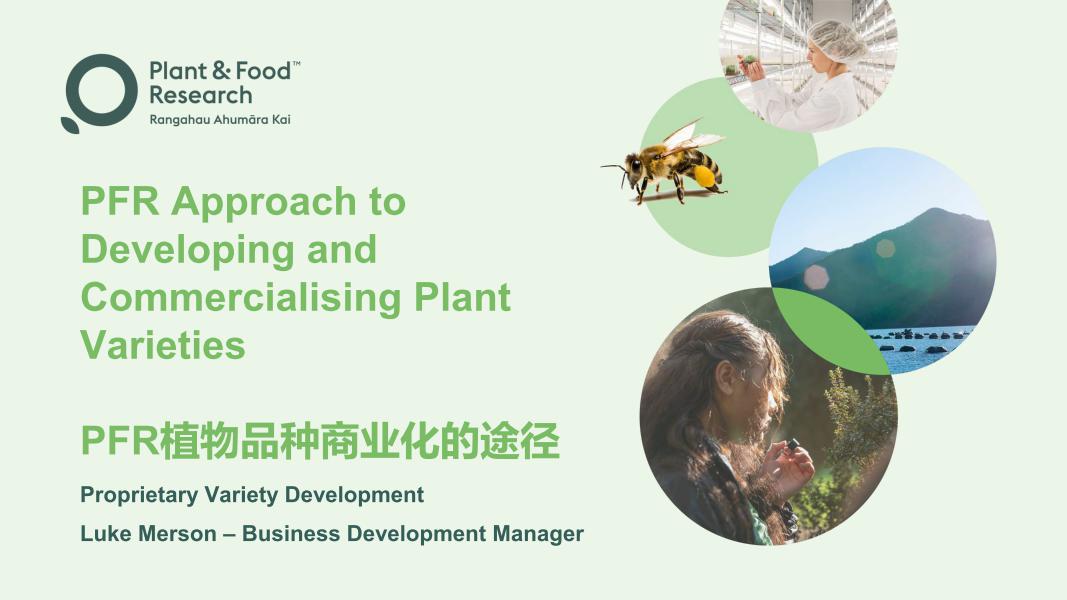 Plant & Food™
Research
Rangahau Ahumāra Kai

PFR Approach to Developing and Commercialising Plant Varieties

PFR植物品种商业化的途径

Proprietary Variety Development

Luke Merson – Business Development Manager